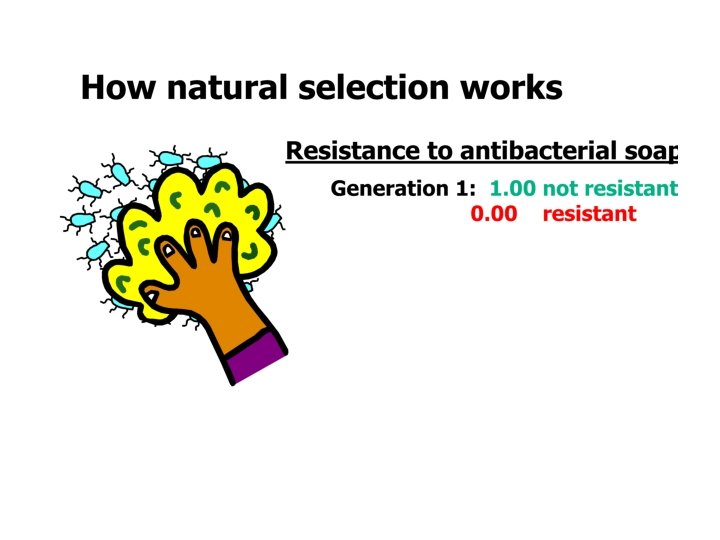 How natural selection works

Resistance to antibacterial soap

Generation 1: 1.00 not resistant
0.00 resistant